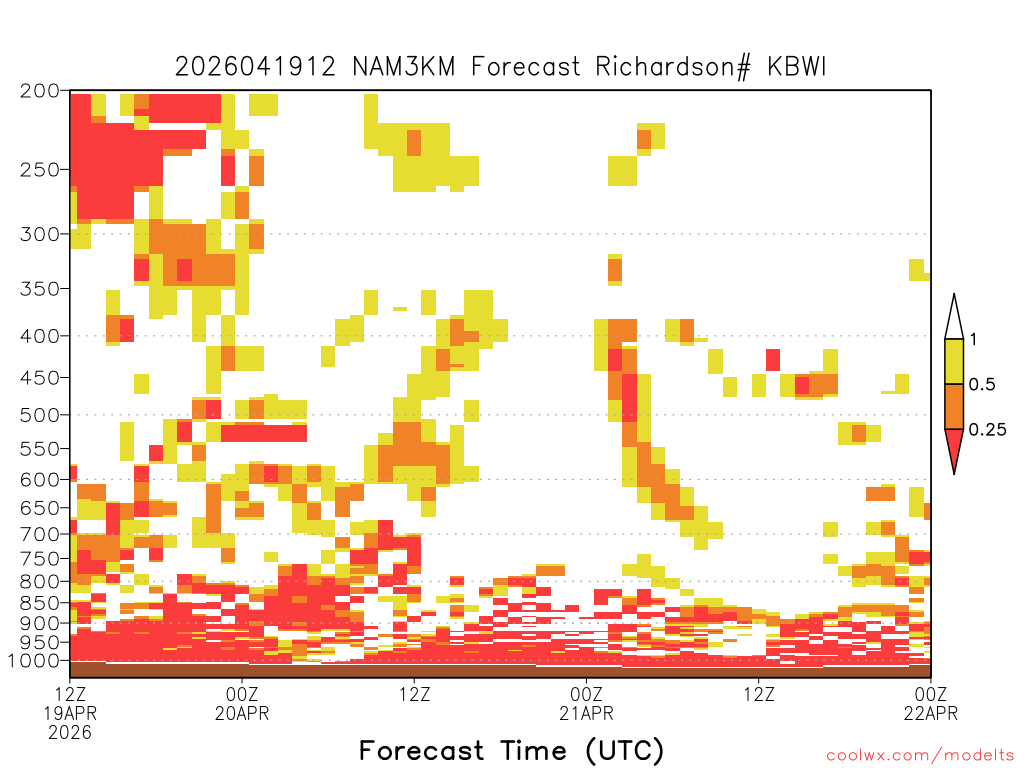 2026041912 NAM3KM Forecast Richardson# KBWI

200
250
300
350
400
450
500
550
600
650
700
750
800
850
900
950
1000

1
0.5
0.25

12Z 19APR 2026
00Z 20APR
12Z
00Z 21APR
12Z
00Z 22APR

Forecast Time (UTC)

coolwx.com/modelts